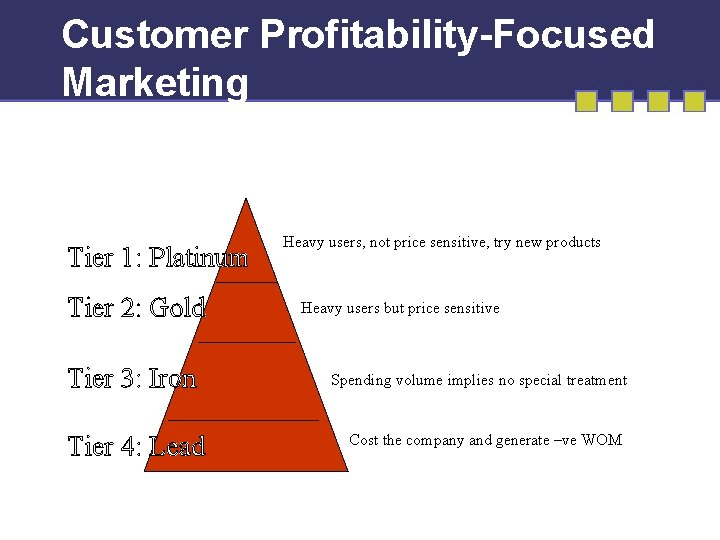 Customer Profitability-Focused Marketing

Tier 1: Platinum

Heavy users, not price sensitive, try new products

Tier 2: Gold

Heavy users but price sensitive

Tier 3: Iron

Spending volume implies no special treatment

Tier 4: Lead

Cost the company and generate –ve WOM